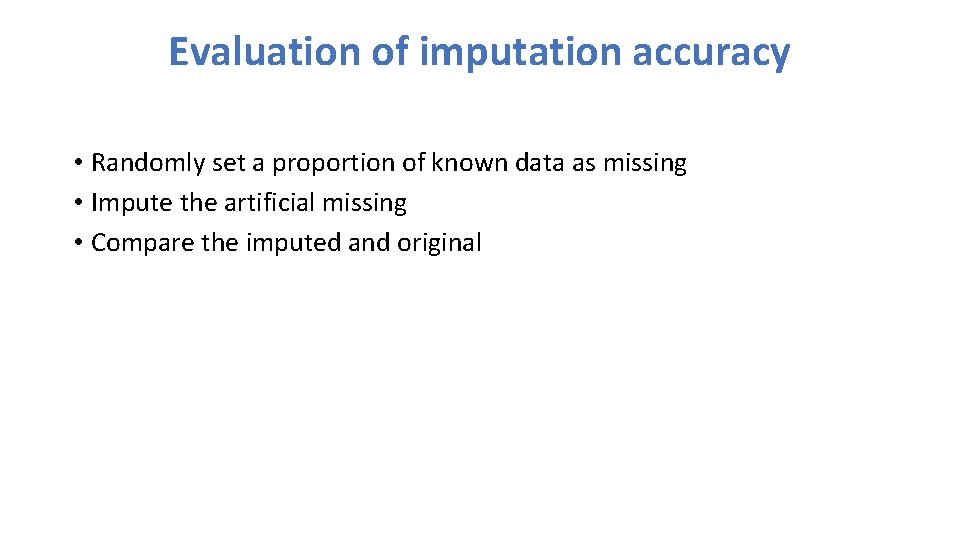 Evaluation of imputation accuracy

• Randomly set a proportion of known data as missing
• Impute the artificial missing
• Compare the imputed and original